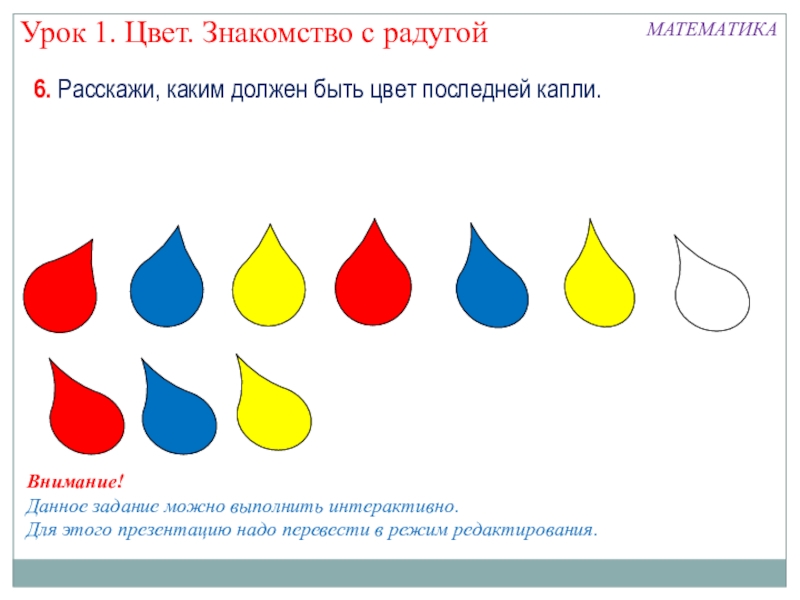 Урок 1. Цвет. Знакомство с радугой

МАТЕМАТИКА

6. Расскажи, каким должен быть цвет последней капли.

Внимание!
Данное задание можно выполнить интерактивно.
Для этого презентацию надо перевести в режим редактирования.